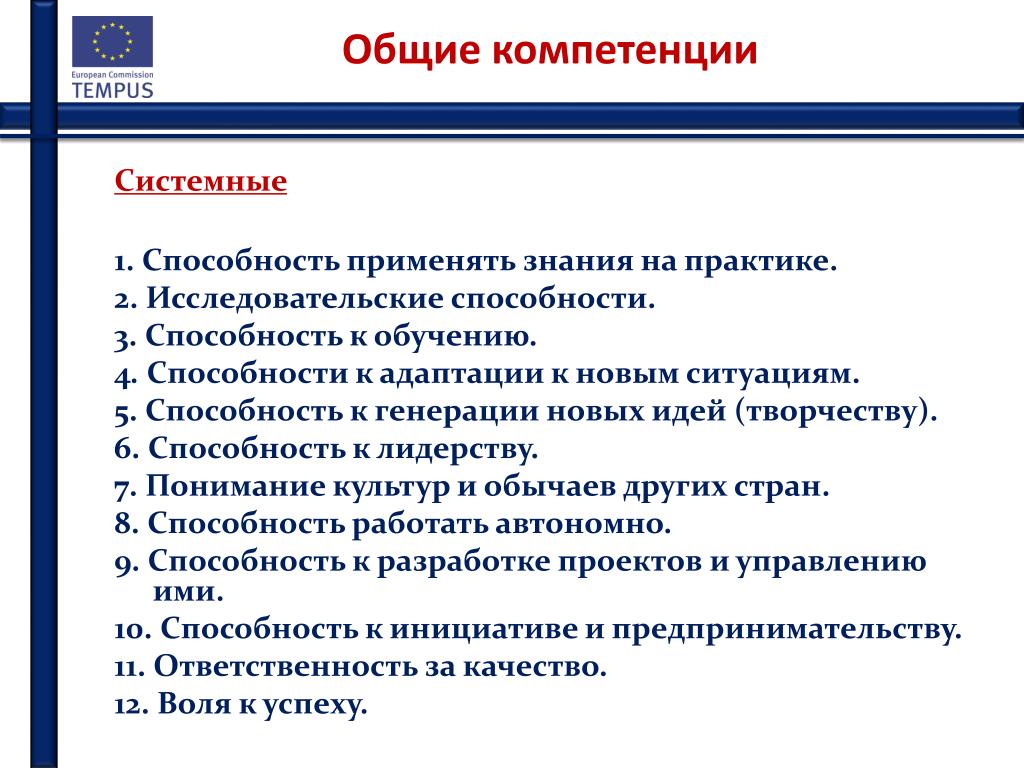 European Commission
TEMPUS

Общие компетенции

Системные

1. Способность применять знания на практике.
2. Исследовательские способности.
3. Способность к обучению.
4. Способности к адаптации к новым ситуациям.
5. Способность к генерации новых идей (творчеству).
6. Способность к лидерству.
7. Понимание культур и обычаев других стран.
8. Способность работать автономно.
9. Способность к разработке проектов и управлению ими.
10. Способность к инициативе и предпринимательству.
11. Ответственность за качество.
12. Воля к успеху.